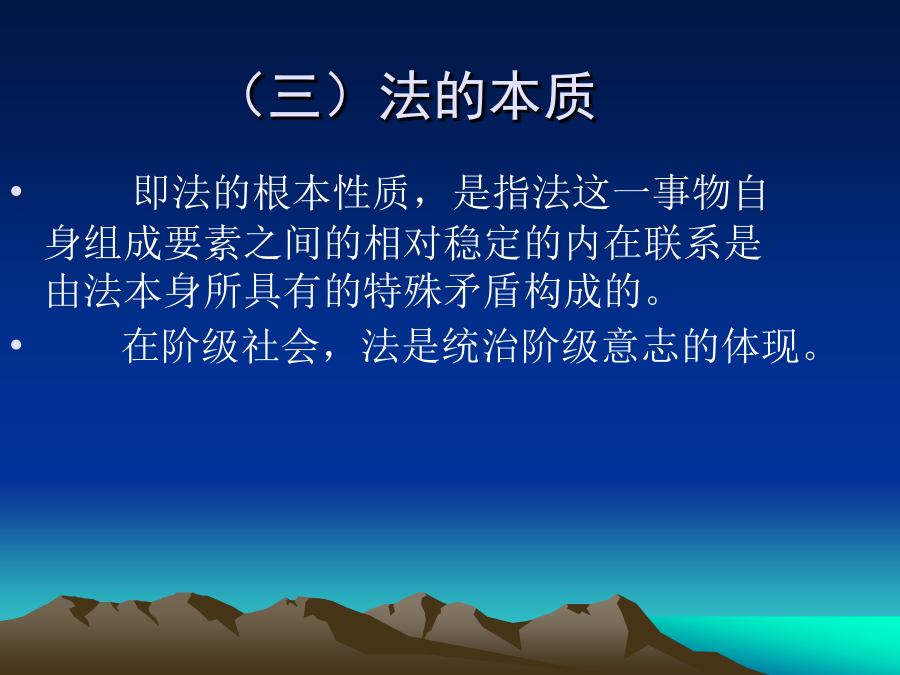 （三）法的本质

• 即法的根本性质，是指法这一事物自身组成要素之间的相对稳定的内在联系是由法本身所具有的特殊矛盾构成的。

• 在阶级社会，法是统治阶级意志的体现。